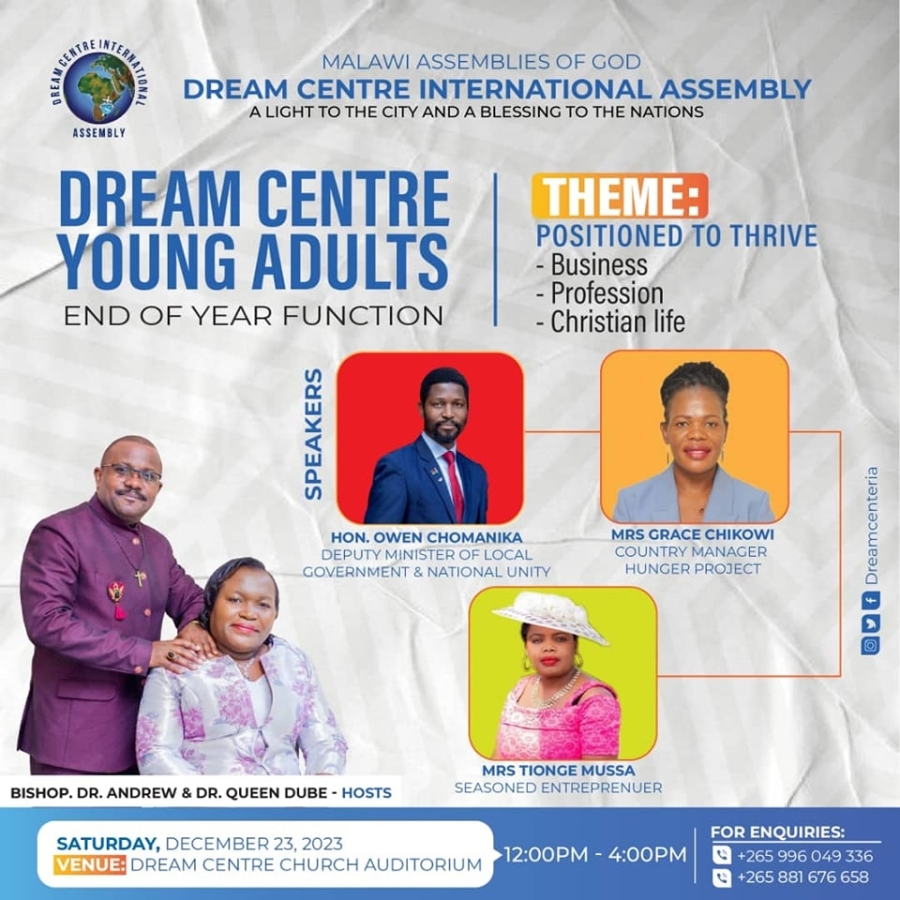 DREAM CENTRE INTERNATIONAL ASSEMBLY

MALAWI ASSEMBLIES OF GOD
DREAM CENTRE INTERNATIONAL ASSEMBLY
A LIGHT TO THE CITY AND A BLESSING TO THE NATIONS

DREAM CENTRE YOUNG ADULTS
END OF YEAR FUNCTION

THEME:
POSITIONED TO THRIVE
- Business
- Profession
- Christian life

SPEAKERS

HON. OWEN CHOMANIKA
DEPUTY MINISTER OF LOCAL GOVERNMENT & NATIONAL UNITY

MRS GRACE CHIKOWI
COUNTRY MANAGER HUNGER PROJECT

MRS TIONGE MUSSA
SEASONED ENTREPRENUER

Dreamcenteria

BISHOP. DR. ANDREW & DR. QUEEN DUBE - HOSTS

SATURDAY, DECEMBER 23, 2023
VENUE: DREAM CENTRE CHURCH AUDITORIUM
12:00PM - 4:00PM

FOR ENQUIRIES:
+265 996 049 336
+265 881 676 658